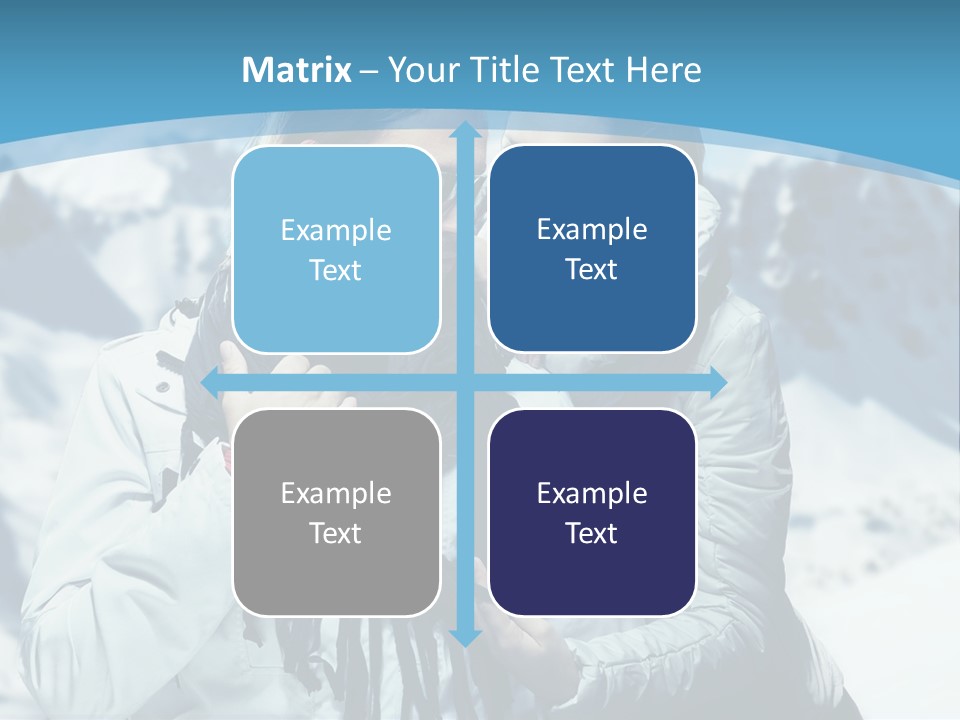 Matrix – Your Title Text Here

Example Text

Example Text

Example Text

Example Text